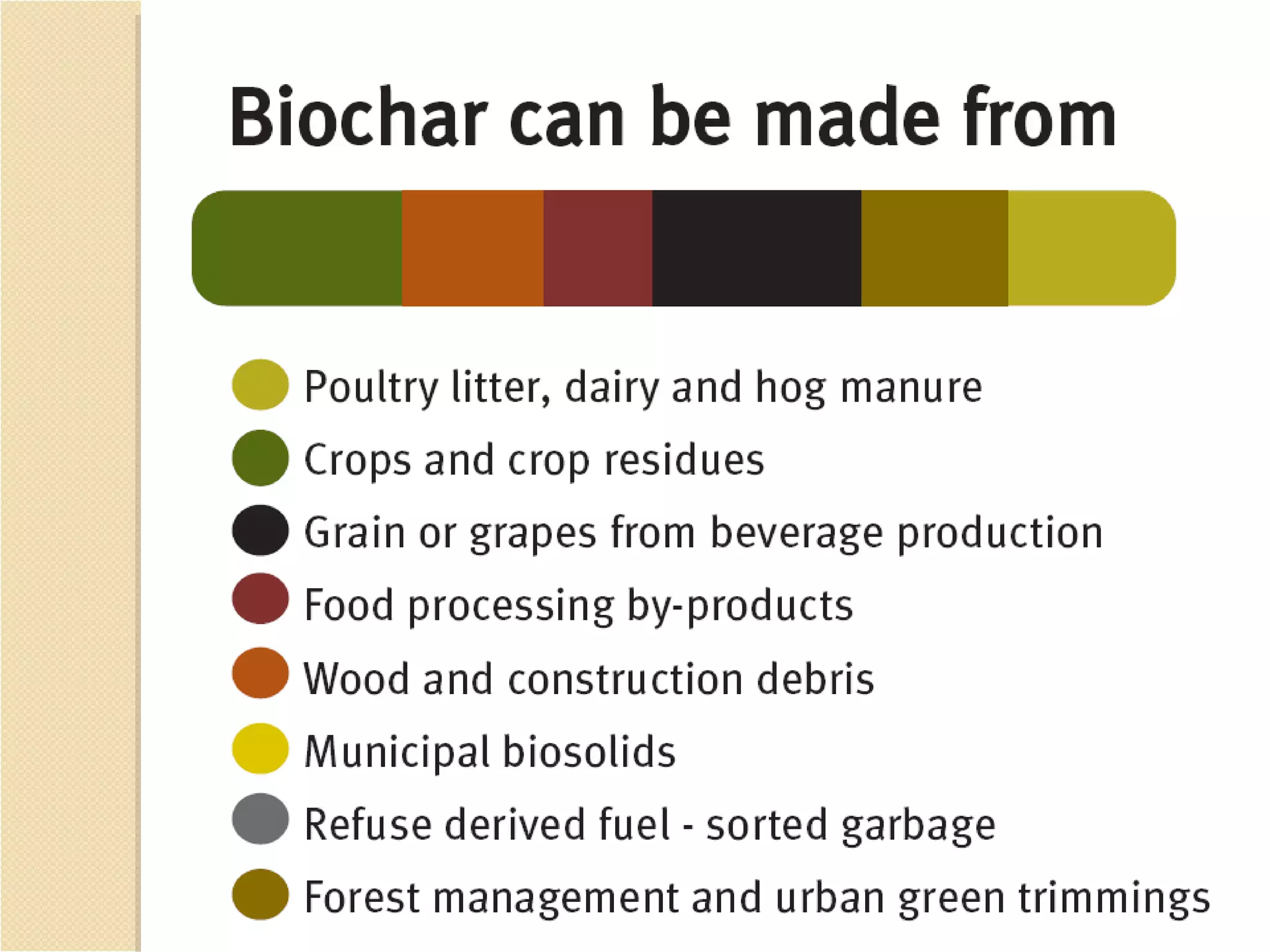 Biochar can be made from

Poultry litter, dairy and hog manure
Crops and crop residues
Grain or grapes from beverage production
Food processing by-products
Wood and construction debris
Municipal biosolids
Refuse derived fuel - sorted garbage
Forest management and urban green trimmings